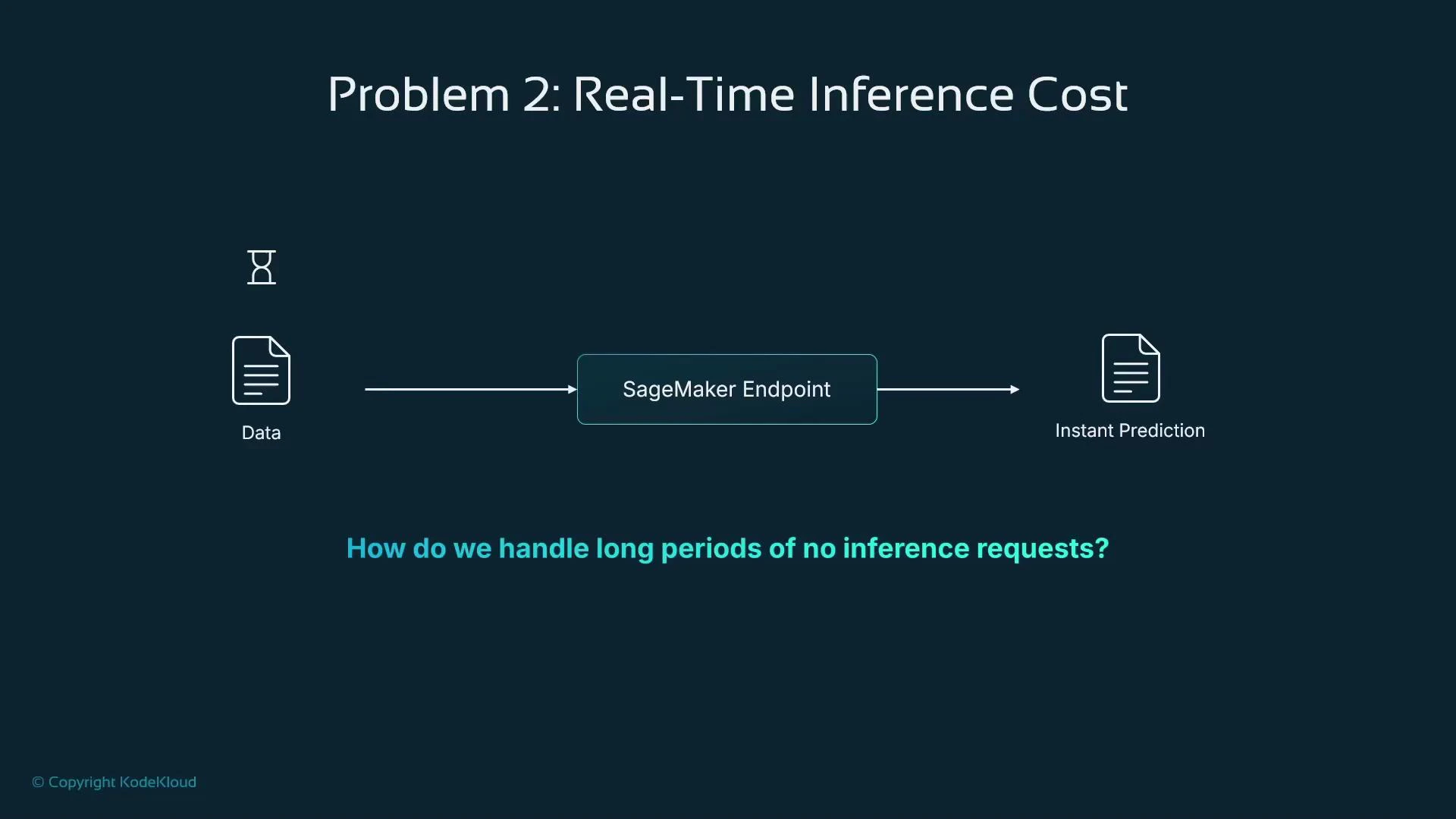 Problem 2: Real-Time Inference Cost

Data

SageMaker Endpoint

Instant Prediction

How do we handle long periods of no inference requests?

© Copyright KodeKloud